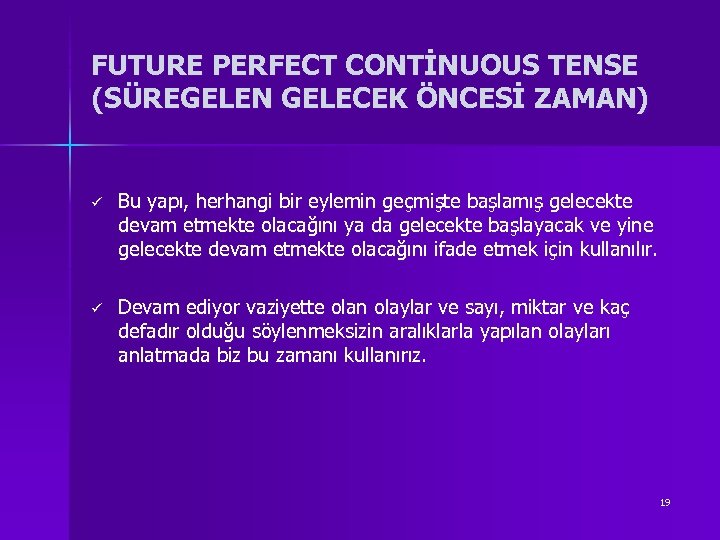 FUTURE PERFECT CONTİNUOUS TENSE (SÜREGELEN GELECEK ÖNCESİ ZAMAN)

✓ Bu yapı, herhangi bir eylemin geçmişte başlamış gelecekte devam etmekte olacağını ya da gelecekte başlayacak ve yine gelecekte devam etmekte olacağını ifade etmek için kullanılır.

✓ Devam ediyor vaziyette olan olaylar ve sayı, miktar ve kaç defadır olduğu söylenmeksizin aralıklarla yapılan olayları anlatmada biz bu zamanı kullanırız.

19